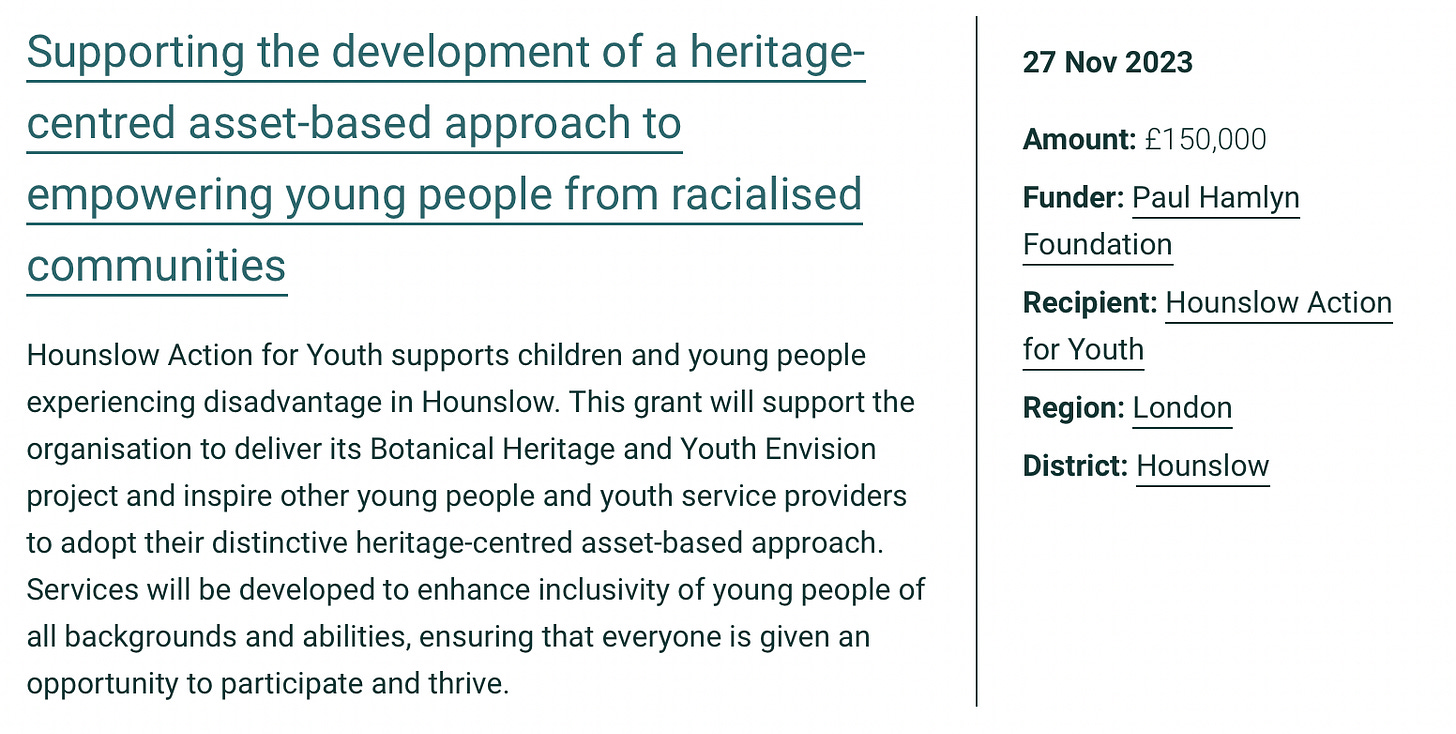 Supporting the development of a heritage-centred asset-based approach to empowering young people from racialised communities

Hounslow Action for Youth supports children and young people experiencing disadvantage in Hounslow. This grant will support the organisation to deliver its Botanical Heritage and Youth Envision project and inspire other young people and youth service providers to adopt their distinctive heritage-centred asset-based approach. Services will be developed to enhance inclusivity of young people of all backgrounds and abilities, ensuring that everyone is given an opportunity to participate and thrive.

27 Nov 2023

Amount: £150,000

Funder: Paul Hamlyn Foundation

Recipient: Hounslow Action for Youth

Region: London

District: Hounslow